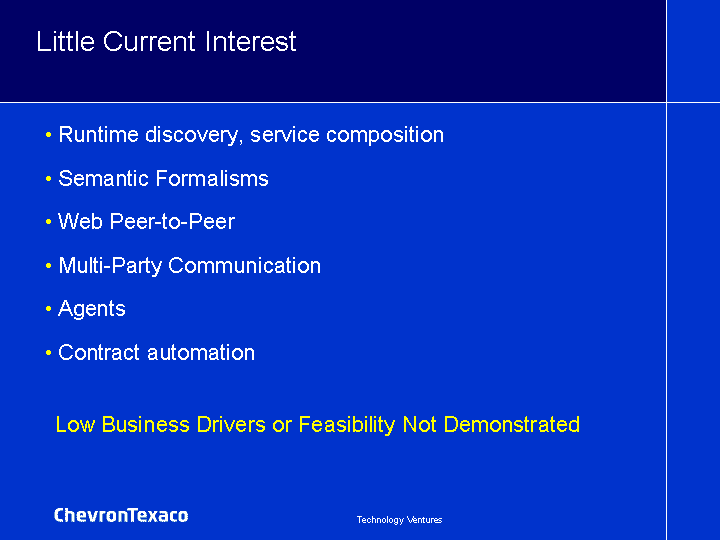 Little Current Interest

• Runtime discovery, service composition
• Semantic Formalisms
• Web Peer-to-Peer
• Multi-Party Communication
• Agents
• Contract automation

Low Business Drivers or Feasibility Not Demonstrated

ChevronTexaco

Technology Ventures